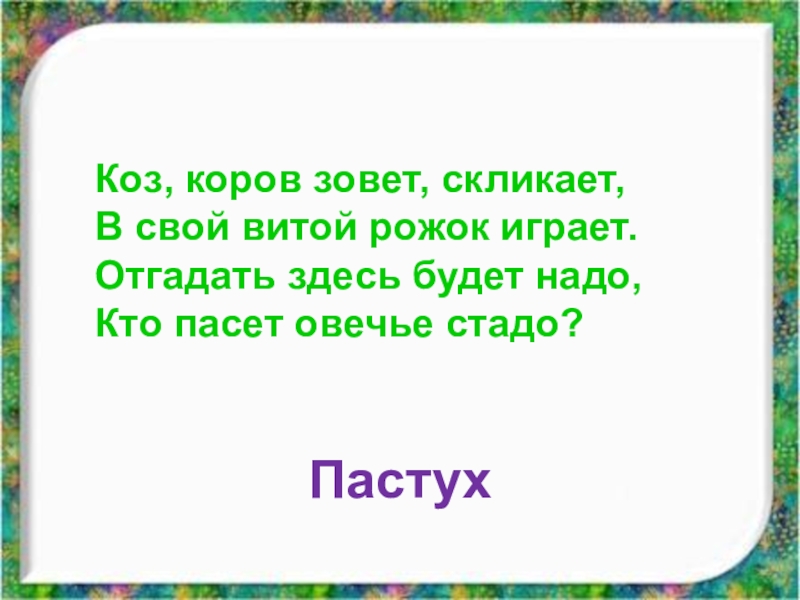 Коз, коров зовет, скликает,
В свой витой рожок играет.
Отгадать здесь будет надо,
Кто пасет овечье стадо?

Пастух